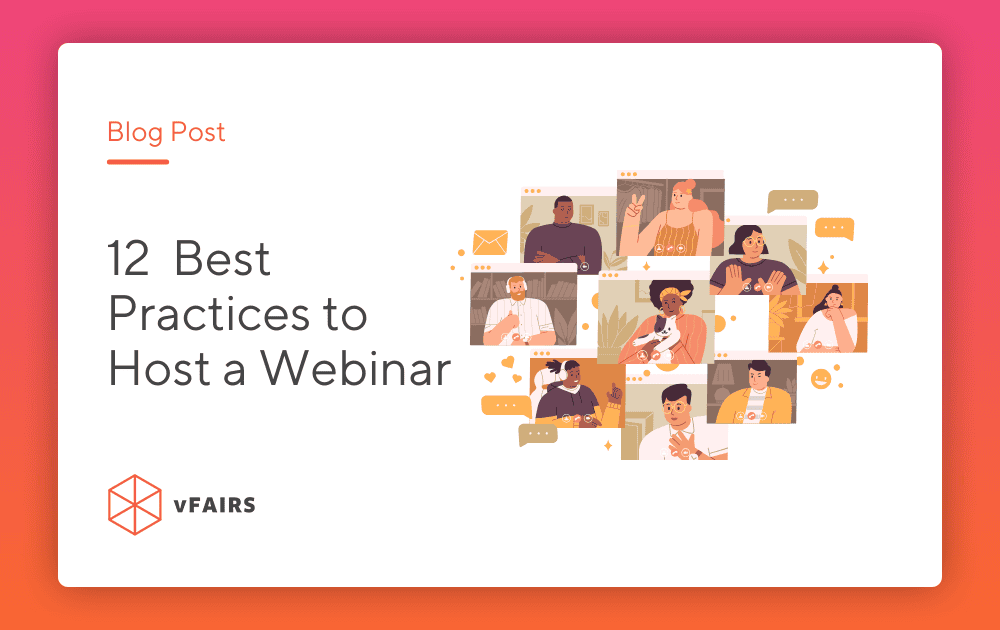 Blog Post

12 Best Practices to Host a Webinar

vFAIRS